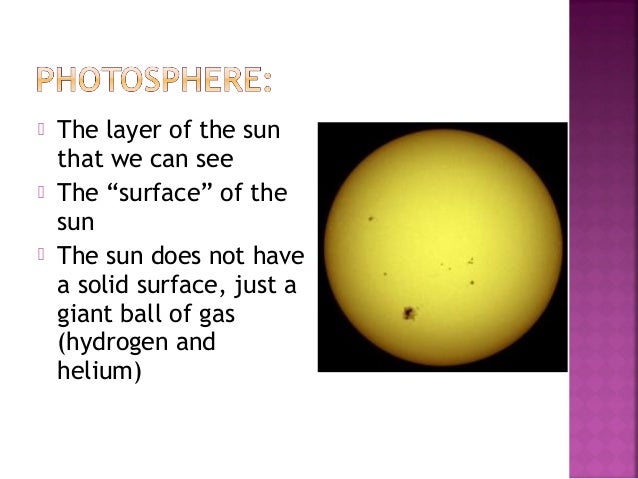 PHOTOSPHERE:

The layer of the sun that we can see

The “surface” of the sun

The sun does not have a solid surface, just a giant ball of gas (hydrogen and helium)